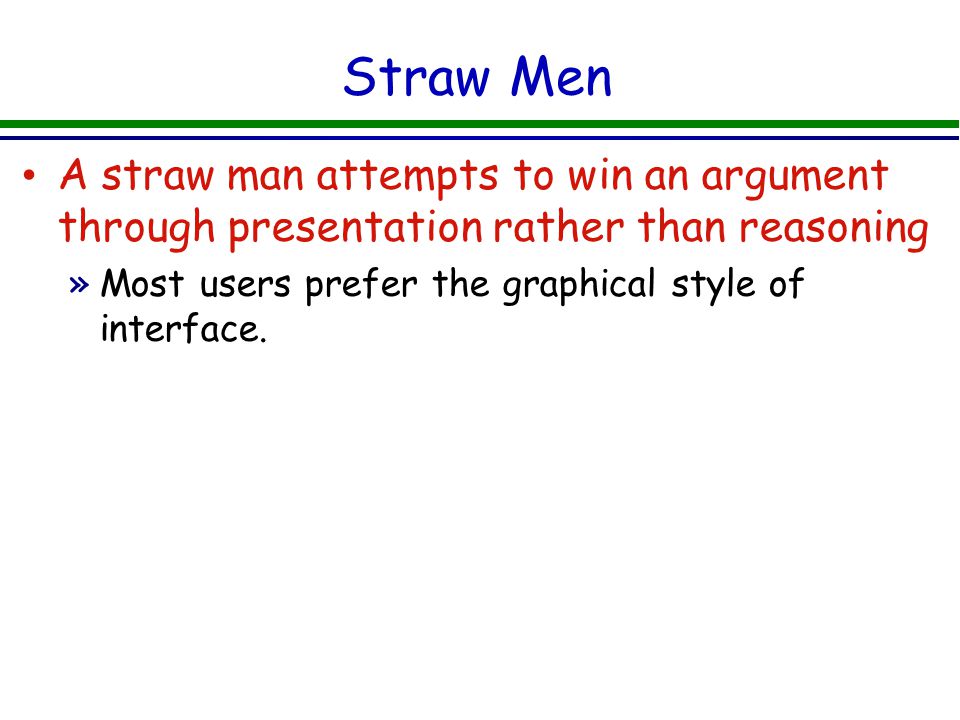 Straw Men

• A straw man attempts to win an argument through presentation rather than reasoning

» Most users prefer the graphical style of interface.